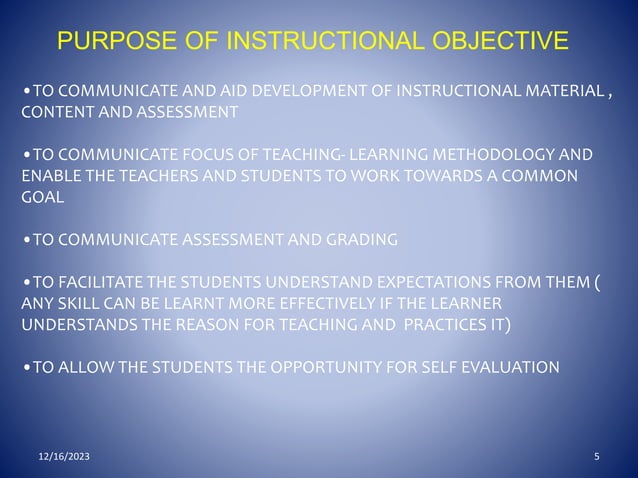 PURPOSE OF INSTRUCTIONAL OBJECTIVE

•TO COMMUNICATE AND AID DEVELOPMENT OF INSTRUCTIONAL MATERIAL , CONTENT AND ASSESSMENT

•TO COMMUNICATE FOCUS OF TEACHING- LEARNING METHODOLOGY AND ENABLE THE TEACHERS AND STUDENTS TO WORK TOWARDS A COMMON GOAL

•TO COMMUNICATE ASSESSMENT AND GRADING

•TO FACILITATE THE STUDENTS UNDERSTAND EXPECTATIONS FROM THEM ( ANY SKILL CAN BE LEARNT MORE EFFECTIVELY IF THE LEARNER UNDERSTANDS THE REASON FOR TEACHING AND PRACTICES IT)

•TO ALLOW THE STUDENTS THE OPPORTUNITY FOR SELF EVALUATION

12/16/2023

5